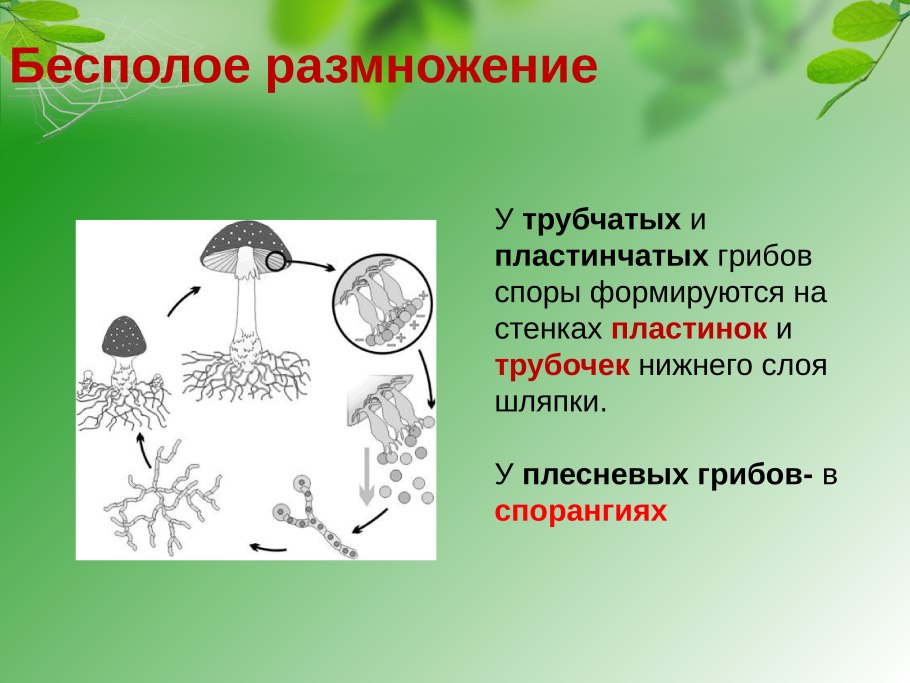 Бесполое размножение

У трубчатых и пластинчатых грибов споры формируются на стенках пластинок и трубочек нижнего слоя шляпки.

У плесневых грибов- в спорангиях